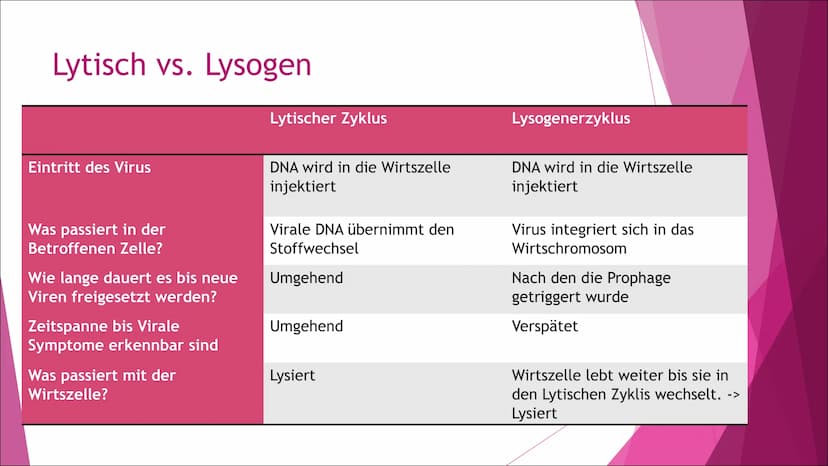 Lytisch vs. Lysogen

| | Lytischer Zyklus | Lysogenerzyklus |
|---|---|---|
| Eintritt des Virus | DNA wird in die Wirtszelle injektiert | DNA wird in die Wirtszelle injektiert |
| Was passiert in der Betroffenen Zelle? | Virale DNA übernimmt den Stoffwechsel | Virus integriert sich in das Wirtschromosom |
| Wie lange dauert es bis neue Viren freigesetzt werden? | Umgehend | Nach den die Prophage getriggert wurde |
| Zeitspanne bis Virale Symptome erkennbar sind | Umgehend | Verspätet |
| Was passiert mit der Wirtszelle? | Lysiert | Wirtszelle lebt weiter bis sie in den Lytischen Zyklis wechselt. -> Lysiert |